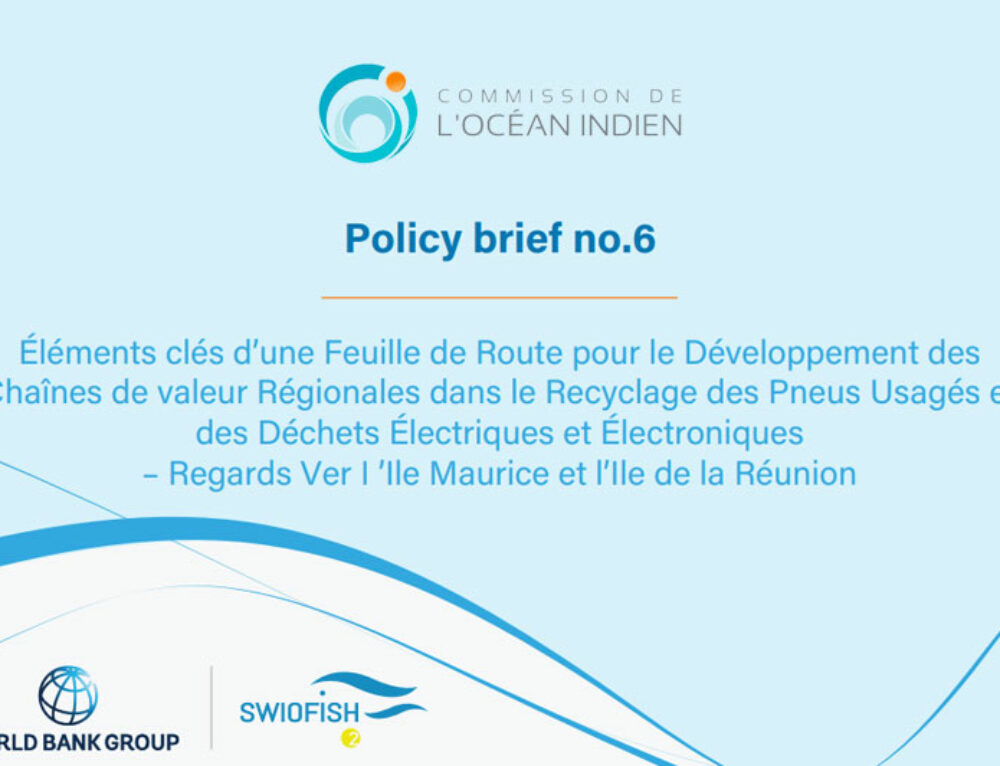 COMMISSION DE
L'OCÉAN INDIEN

Policy brief no.6

Éléments clés d'une Feuille de Route pour le Développement des Chaînes de valeur Régionales dans le Recyclage des Pneus Usagés e des Déchets Électriques et Électroniques
– Regards Ver l 'Ile Maurice et l'Ile de la Réunion

RLD BANK GROUP

SWIOFISH
2